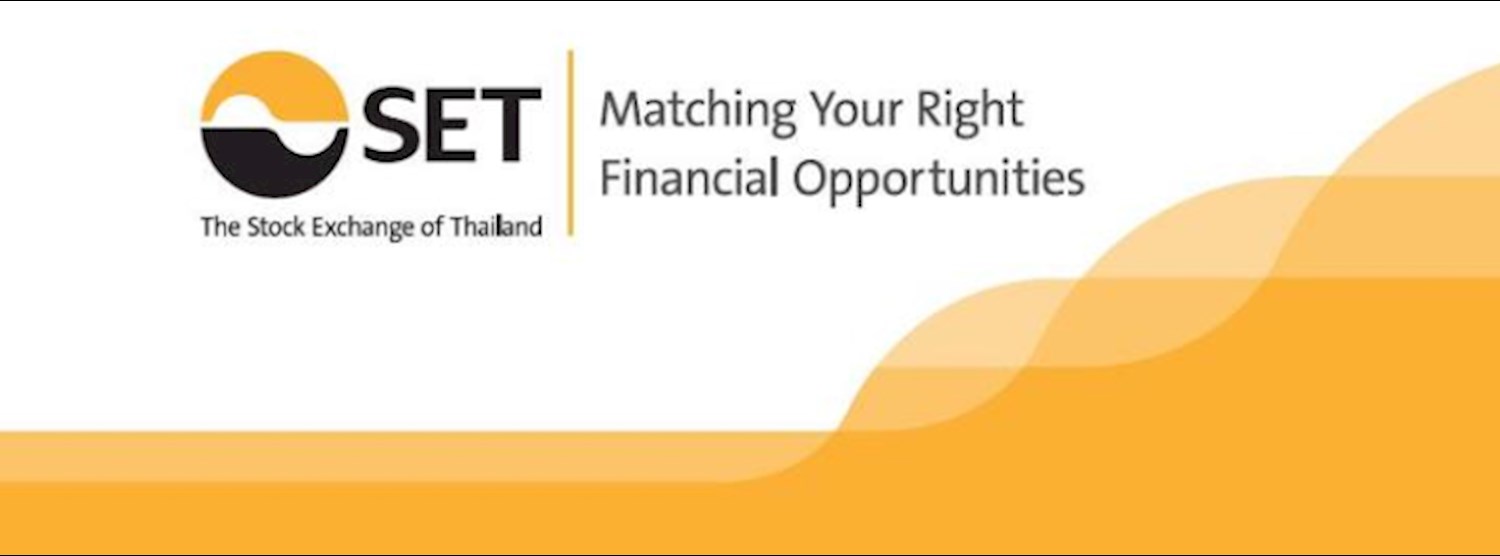 SET
The Stock Exchange of Thailand

Matching Your Right Financial Opportunities